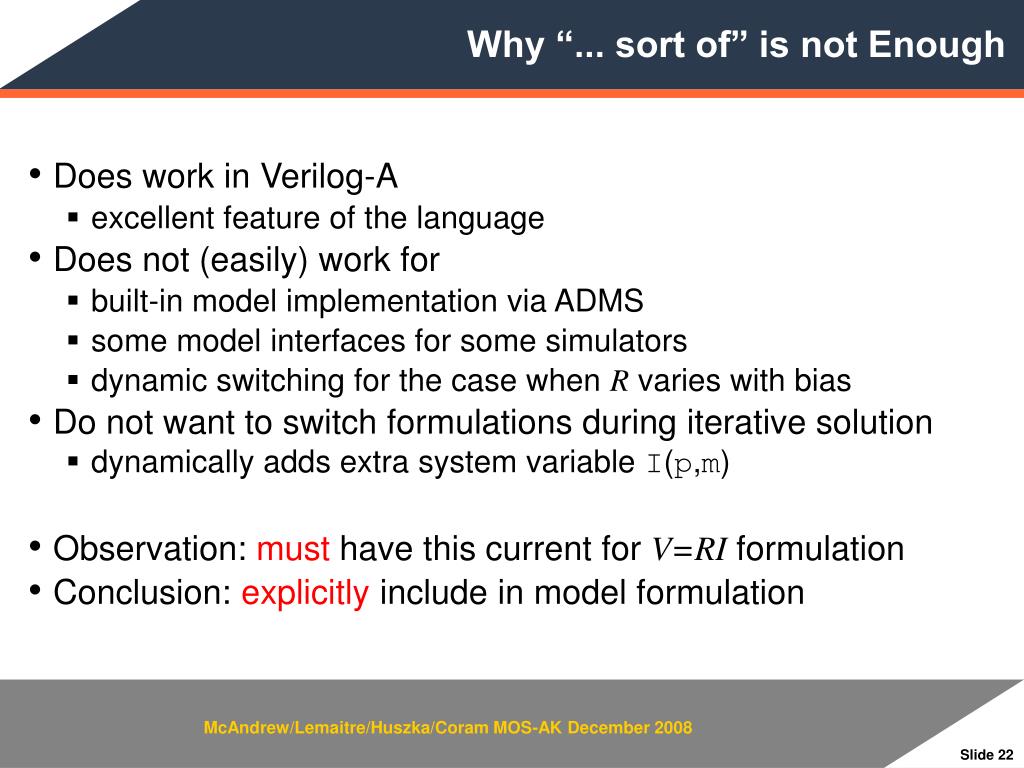 Why “... sort of” is not Enough

• Does work in Verilog-A
 ▪ excellent feature of the language
• Does not (easily) work for
 ▪ built-in model implementation via ADMS
 ▪ some model interfaces for some simulators
 ▪ dynamic switching for the case when $R$ varies with bias
• Do not want to switch formulations during iterative solution
 ▪ dynamically adds extra system variable I(p,m)

• Observation: must have this current for $V=RI$ formulation
• Conclusion: explicitly include in model formulation

McAndrew/Lemaitre/Huszka/Coram MOS-AK December 2008

Slide 22